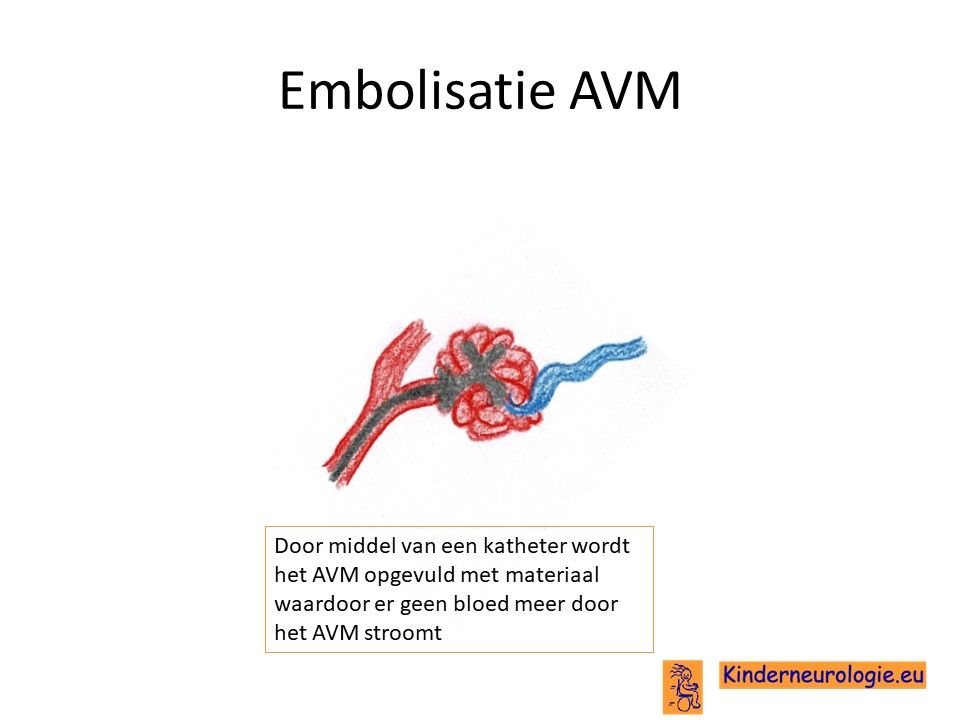 Embolisatie AVM

Door middel van een katheter wordt het AVM opgevuld met materiaal waardoor er geen bloed meer door het AVM stroomt

Kinderneurologie.eu